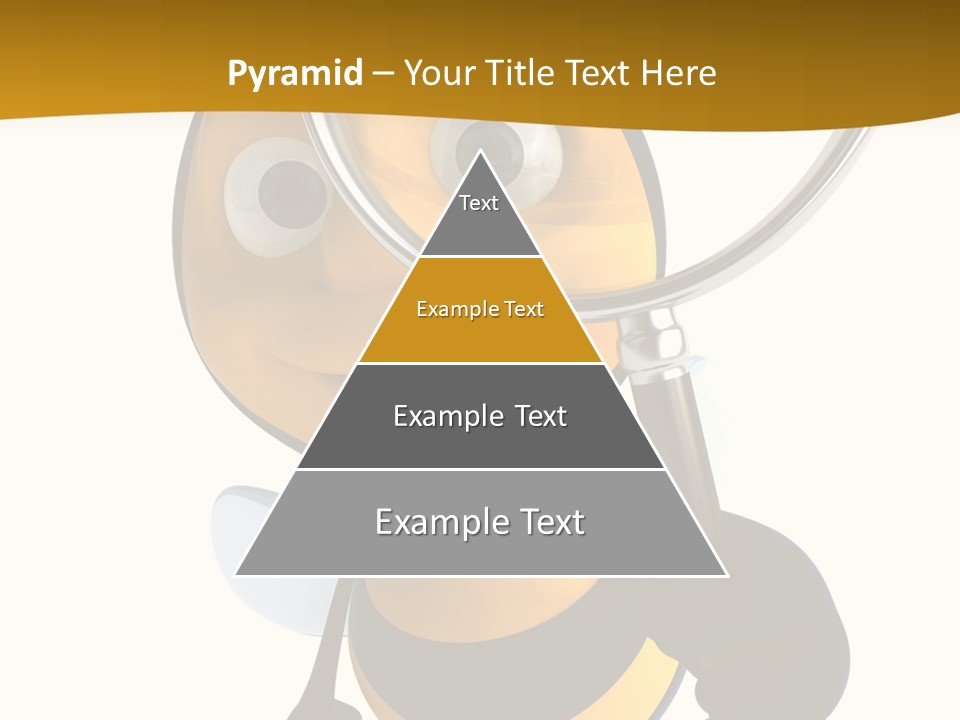 Pyramid – Your Title Text Here

Text

Example Text

Example Text

Example Text